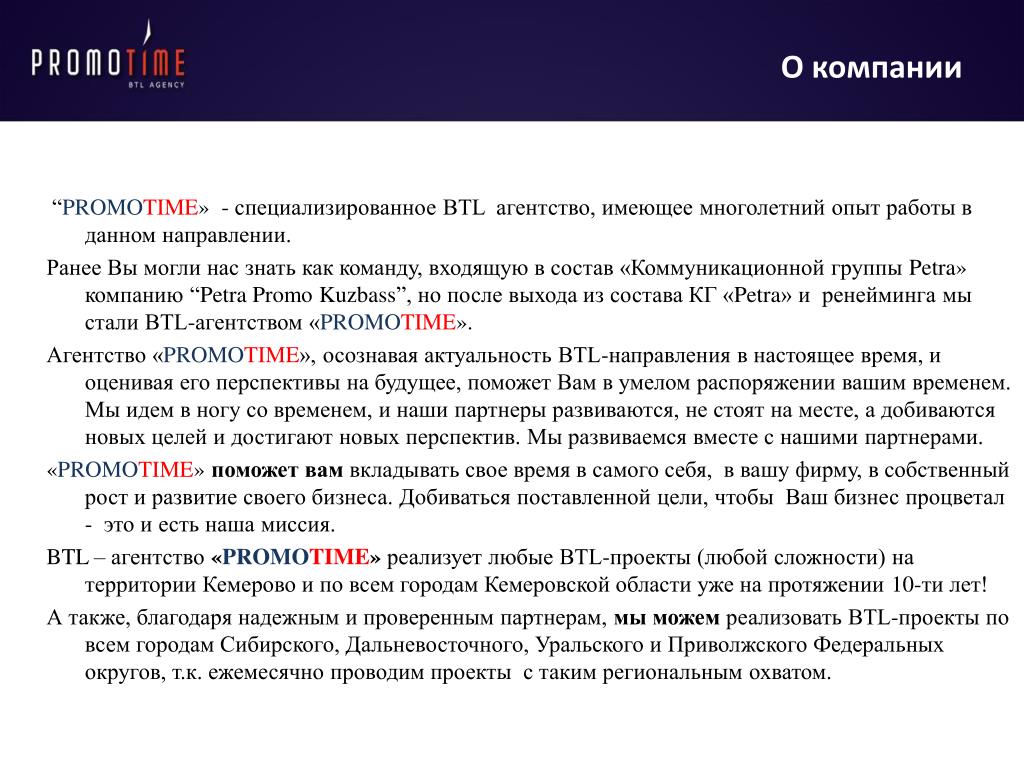 PROMOTIME
BTL AGENCY

О компании

“PROMOTIME» - специализированное BTL агентство, имеющее многолетний опыт работы в данном направлении.

Ранее Вы могли нас знать как команду, входящую в состав «Коммуникационной группы Petra» компанию “Petra Promo Kuzbass”, но после выхода из состава КГ «Petra» и ренейминга мы стали BTL-агентством «PROMOTIME».

Агентство «PROMOTIME», осознавая актуальность BTL-направления в настоящее время, и оценивая его перспективы на будущее, поможет Вам в умелом распоряжении вашим временем. Мы идем в ногу со временем, и наши партнеры развиваются, не стоят на месте, а добиваются новых целей и достигают новых перспектив. Мы развиваемся вместе с нашими партнерами.

«PROMOTIME» поможет вам вкладывать свое время в самого себя, в вашу фирму, в собственный рост и развитие своего бизнеса. Добиваться поставленной цели, чтобы Ваш бизнес процветал - это и есть наша миссия.

BTL – агентство «PROMOTIME» реализует любые BTL-проекты (любой сложности) на территории Кемерово и по всем городам Кемеровской области уже на протяжении 10-ти лет!

А также, благодаря надежным и проверенным партнерам, мы можем реализовать BTL-проекты по всем городам Сибирского, Дальневосточного, Уральского и Приволжского Федеральных округов, т.к. ежемесячно проводим проекты с таким региональным охватом.